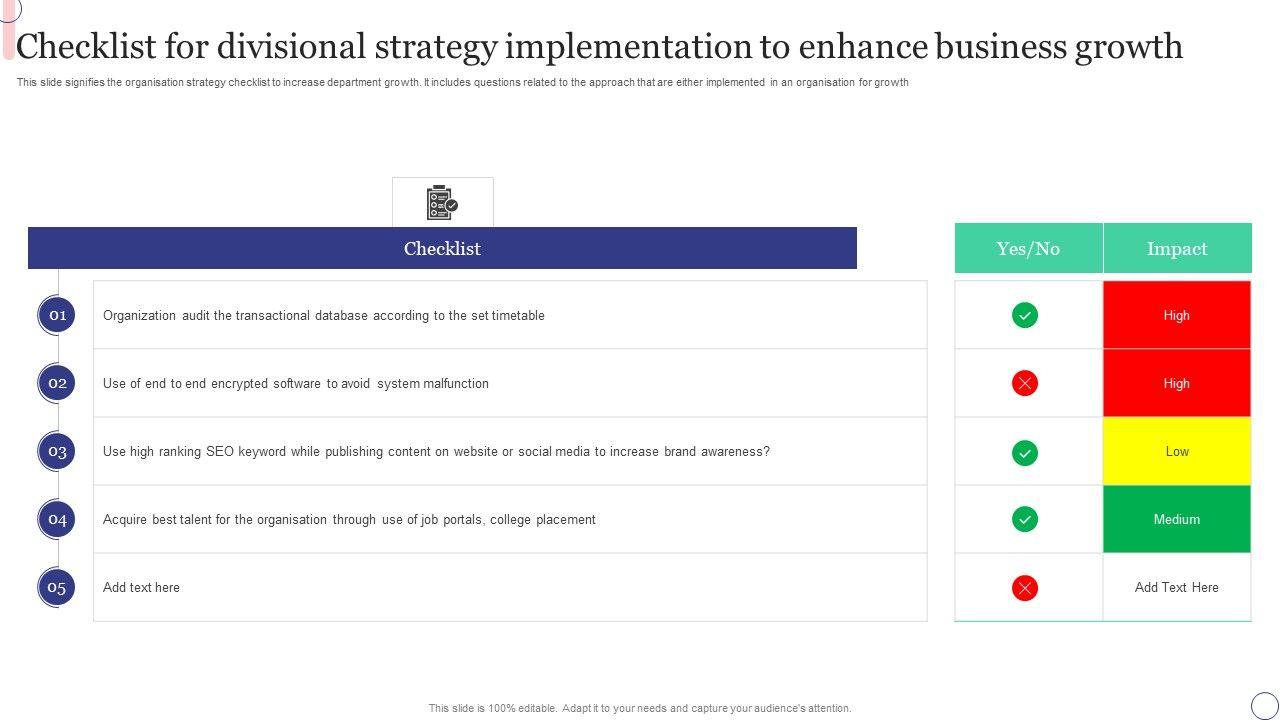 Checklist for divisional strategy implementation to enhance business growth

This slide signifies the organisation strategy checklist to increase department growth. It includes questions related to the approach that are either implemented in an organisation for growth

| | Checklist | Yes/No | Impact |
|---|---|---|---|
| 01 | Organization audit the transactional database according to the set timetable | | High |
| 02 | Use of end to end encrypted software to avoid system malfunction | | High |
| 03 | Use high ranking SEO keyword while publishing content on website or social media to increase brand awareness? | | Low |
| 04 | Acquire best talent for the organisation through use of job portals, college placement | | Medium |
| 05 | Add text here | | Add Text Here |

This slide is 100% editable. Adapt it to your needs and capture your audience's attention.